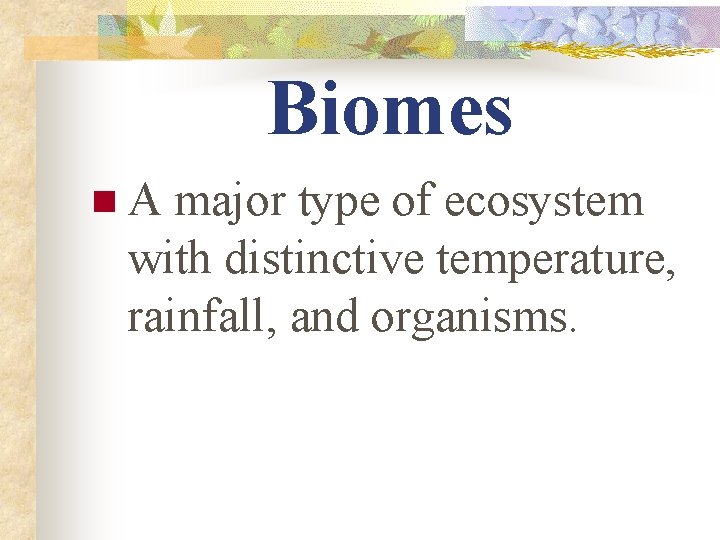 Biomes

A major type of ecosystem with distinctive temperature, rainfall, and organisms.